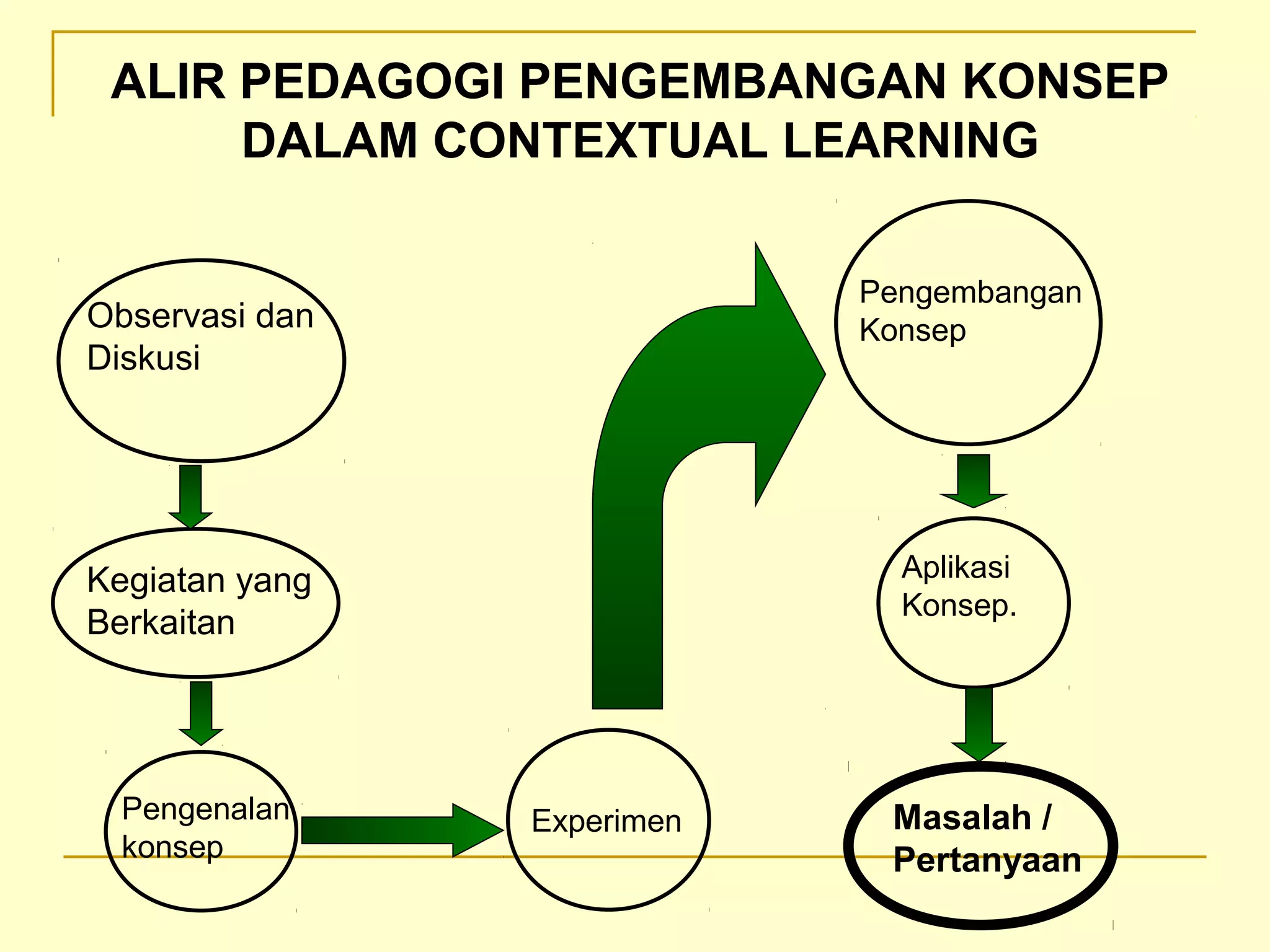 ALIR PEDAGOGI PENGEMBANGAN KONSEP DALAM CONTEXTUAL LEARNING

Observasi dan Diskusi

Kegiatan yang Berkaitan

Pengenalan konsep

Experimen

Pengembangan Konsep

Aplikasi Konsep.

Masalah / Pertanyaan